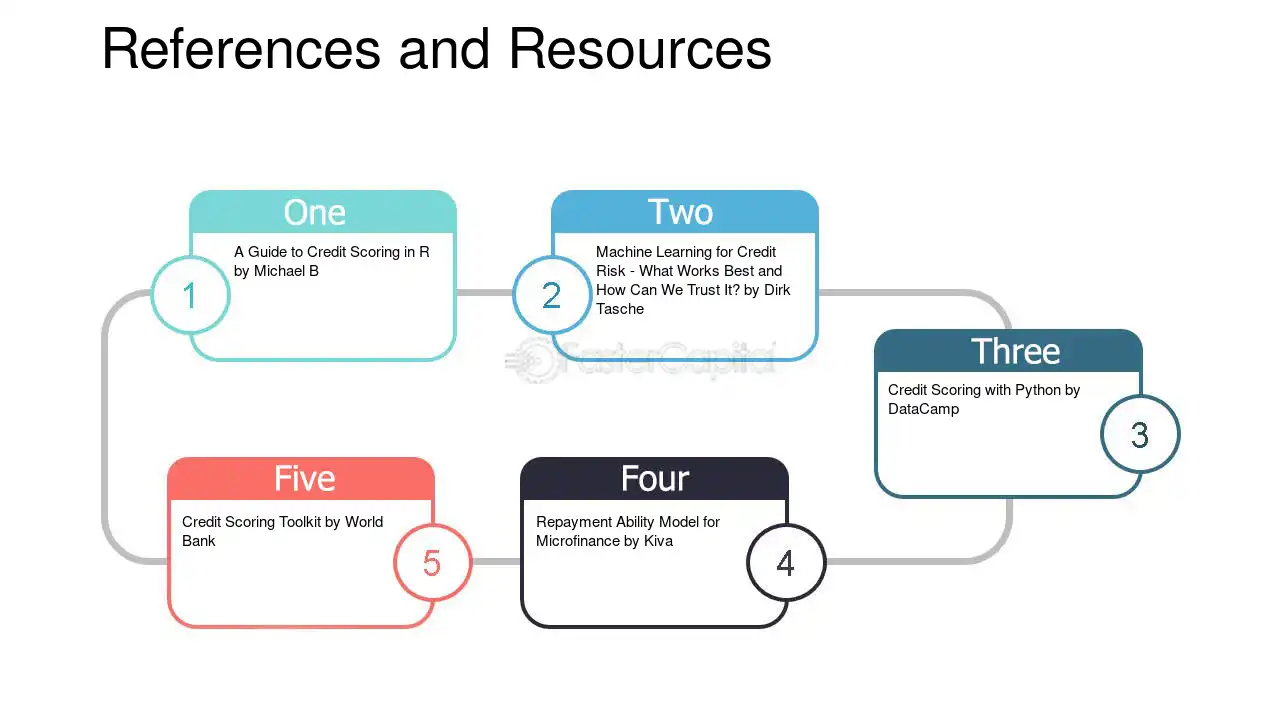 References and Resources

One

1

A Guide to Credit Scoring in R by Michael B

Two

2

Machine Learning for Credit Risk - What Works Best and How Can We Trust It? by Dirk Tasche

Three

3

Credit Scoring with Python by DataCamp

Four

4

Repayment Ability Model for Microfinance by Kiva

Five

5

Credit Scoring Toolkit by World Bank

FasterCapital